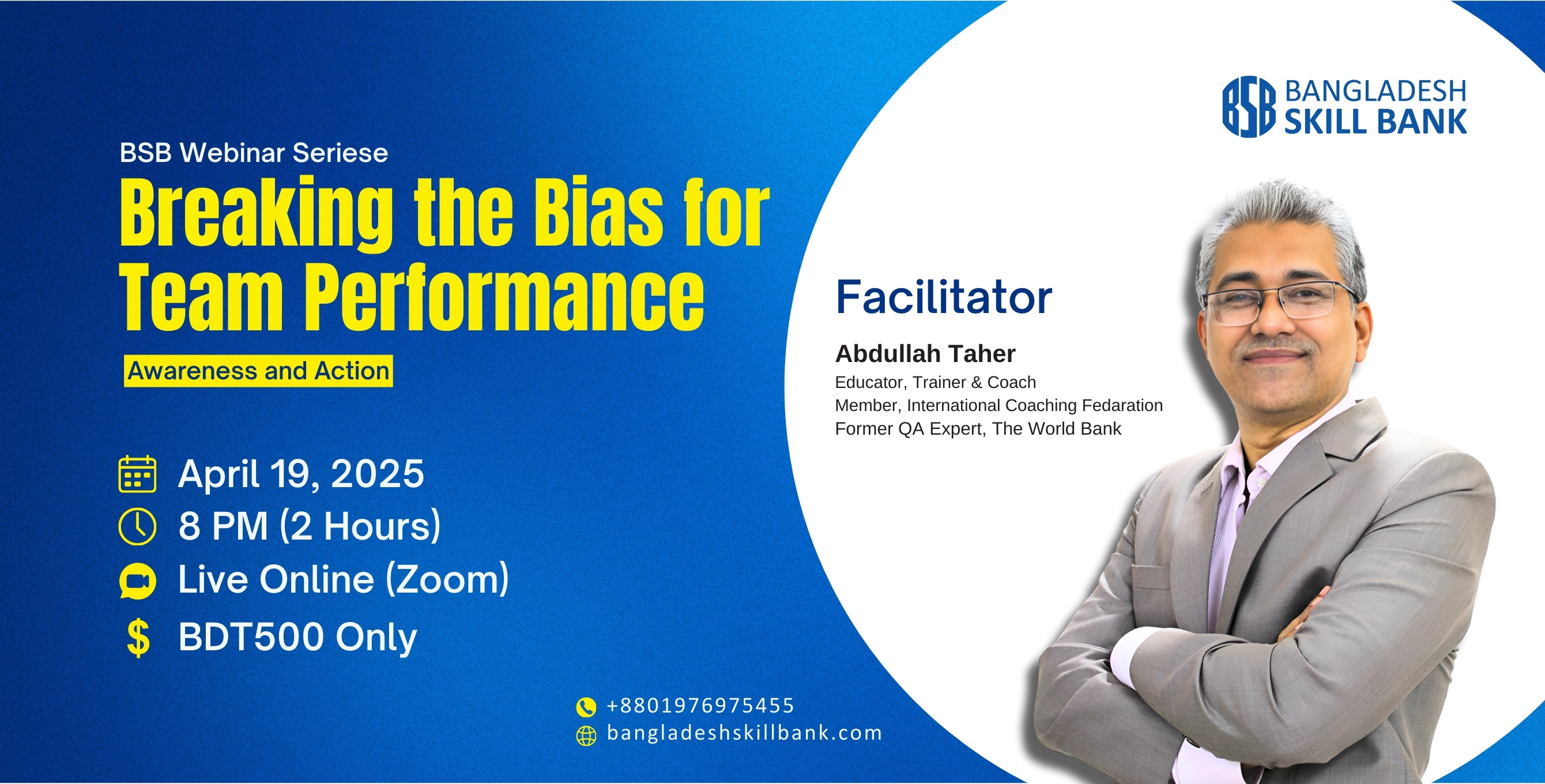 BSB Webinar Seriese

Breaking the Bias for Team Performance

Awareness and Action

April 19, 2025
8 PM (2 Hours)
Live Online (Zoom)
$ BDT500 Only

+8801976975455
bangladeshskillbank.com

BSB BANGLADESH SKILL BANK

Facilitator

Abdullah Taher
Educator, Trainer & Coach
Member, International Coaching Fedaration
Former QA Expert, The World Bank